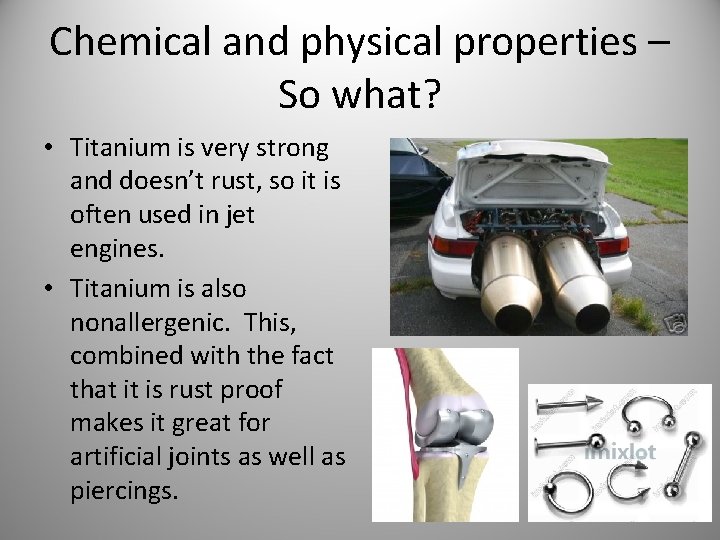 Chemical and physical properties – So what?

• Titanium is very strong and doesn't rust, so it is often used in jet engines.

• Titanium is also nonallergenic. This, combined with the fact that it is rust proof makes it great for artificial joints as well as piercings.

imixlot